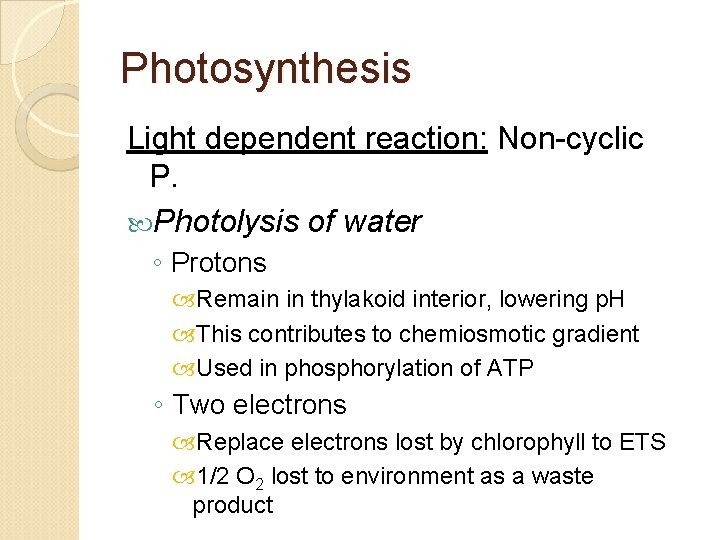 Photosynthesis

Light dependent reaction: Non-cyclic P.

Photolysis of water

◦ Protons

Remain in thylakoid interior, lowering pH

This contributes to chemiosmotic gradient

Used in phosphorylation of ATP

◦ Two electrons

Replace electrons lost by chlorophyll to ETS

1/2 $O_2$ lost to environment as a waste product